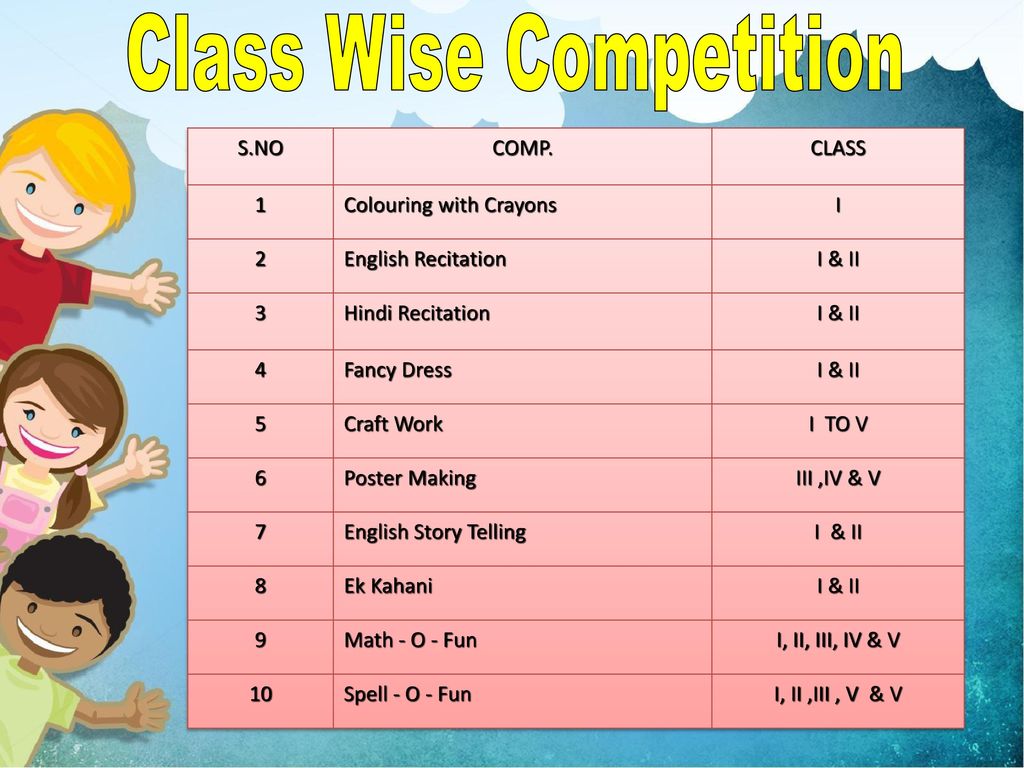 Class Wise Competition

| S.NO | COMP. | CLASS |
|---|---|---|
| 1 | Colouring with Crayons | I |
| 2 | English Recitation | I & II |
| 3 | Hindi Recitation | I & II |
| 4 | Fancy Dress | I & II |
| 5 | Craft Work | I TO V |
| 6 | Poster Making | III ,IV & V |
| 7 | English Story Telling | I & II |
| 8 | Ek Kahani | I & II |
| 9 | Math - O - Fun | I, II, III, IV & V |
| 10 | Spell - O - Fun | I, II ,III , V & V |